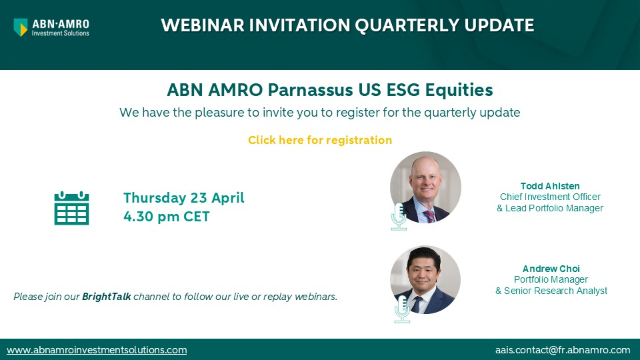 ABN·AMRO
Investment Solutions

WEBINAR INVITATION QUARTERLY UPDATE

ABN AMRO Parnassus US ESG Equities

We have the pleasure to invite you to register for the quarterly update

Click here for registration

Thursday 23 April
4.30 pm CET

Todd Ahlsten
Chief Investment Officer
& Lead Portfolio Manager

Andrew Choi
Portfolio Manager
& Senior Research Analyst

Please join our BrightTalk channel to follow our live or replay webinars.

www.abnamroinvestmentsolutions.com

aais.contact@fr.abnamro.com